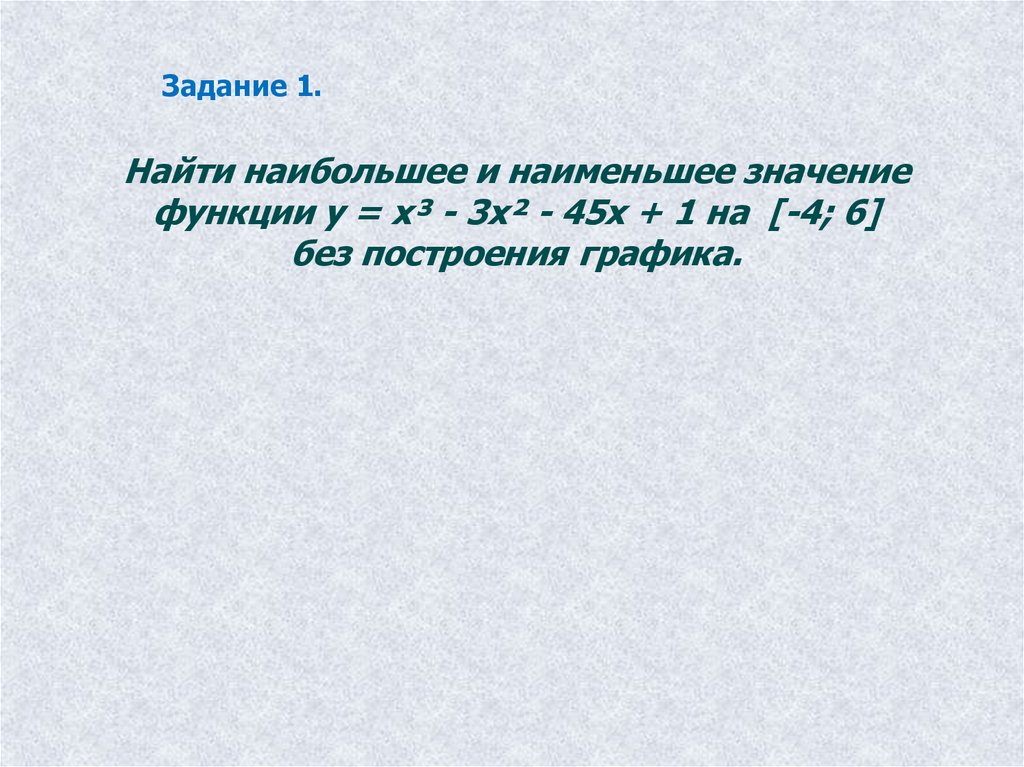 Задание 1.

Найти наибольшее и наименьшее значение функции $y = x^3 - 3x^2 - 45x + 1$ на $[-4; 6]$ без построения графика.